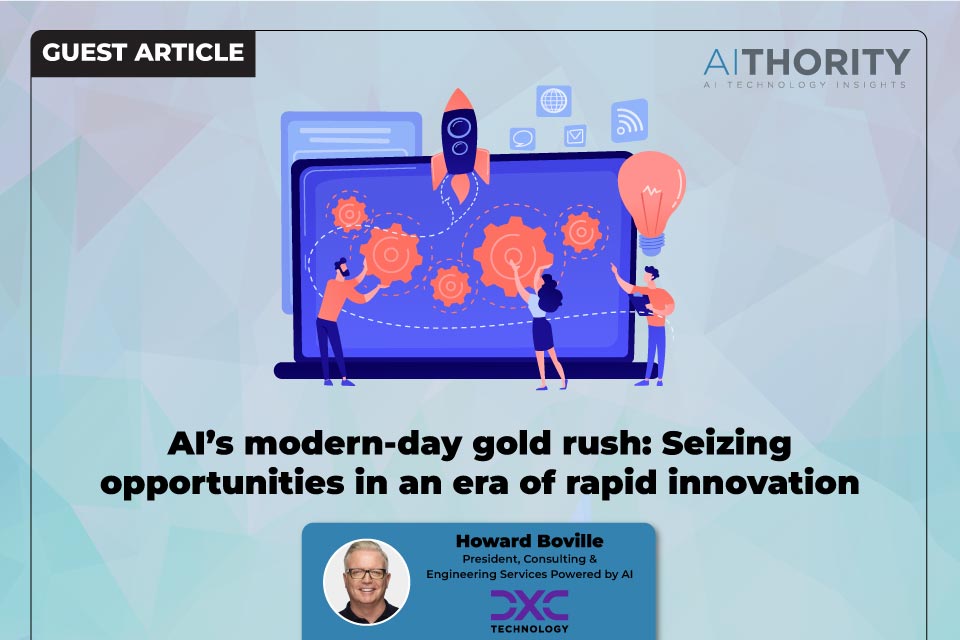 GUEST ARTICLE

AITHORITY
AI TECHNOLOGY INSIGHTS

AI's modern-day gold rush: Seizing opportunities in an era of rapid innovation

Howard Boville
President, Consulting & Engineering Services Powered by AI

DXC
TECHNOLOGY